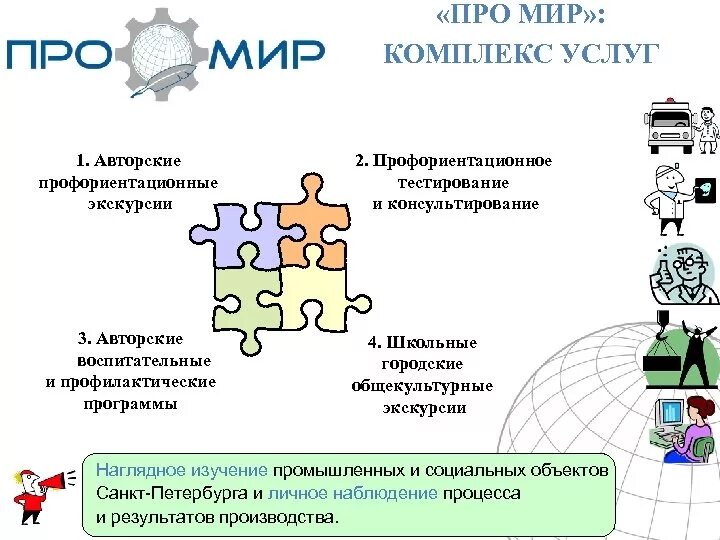 ПРО МИР

«ПРО МИР»: КОМПЛЕКС УСЛУГ

1. Авторские профориентационные экскурсии

2. Профориентационное тестирование и консультирование

3. Авторские воспитательные и профилактические программы

4. Школьные городские общекультурные экскурсии

Наглядное изучение промышленных и социальных объектов Санкт-Петербурга и личное наблюдение процесса и результатов производства.